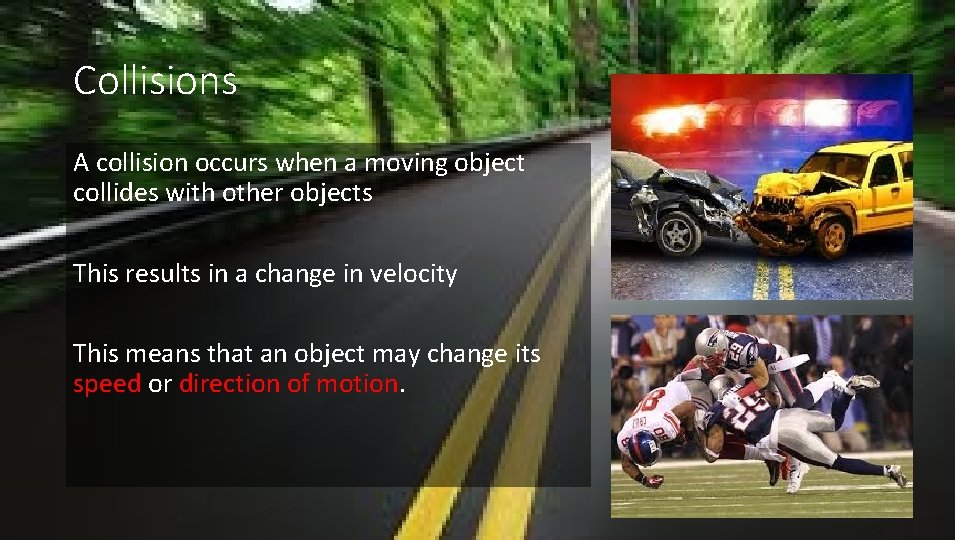 Collisions

A collision occurs when a moving object collides with other objects

This results in a change in velocity

This means that an object may change its speed or direction of motion.